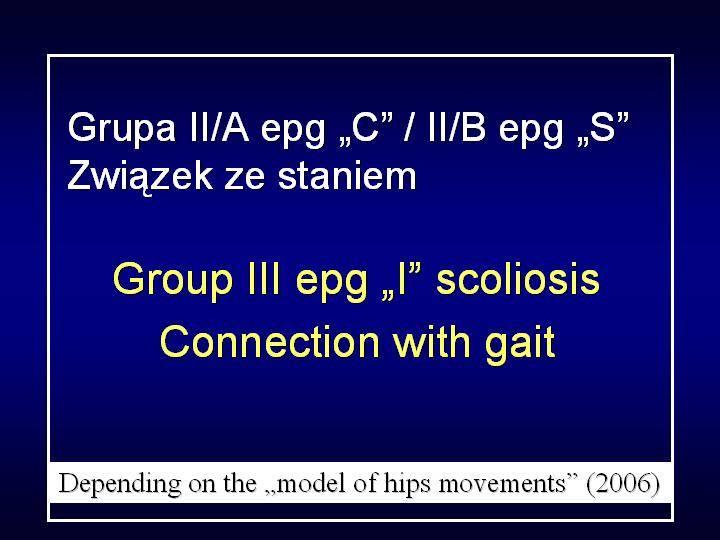 Grupa II/A epg „C” / II/B epg „S”
Związek ze staniem

Group III epg „I” scoliosis
Connection with gait

Depending on the „model of hips movements” (2006)